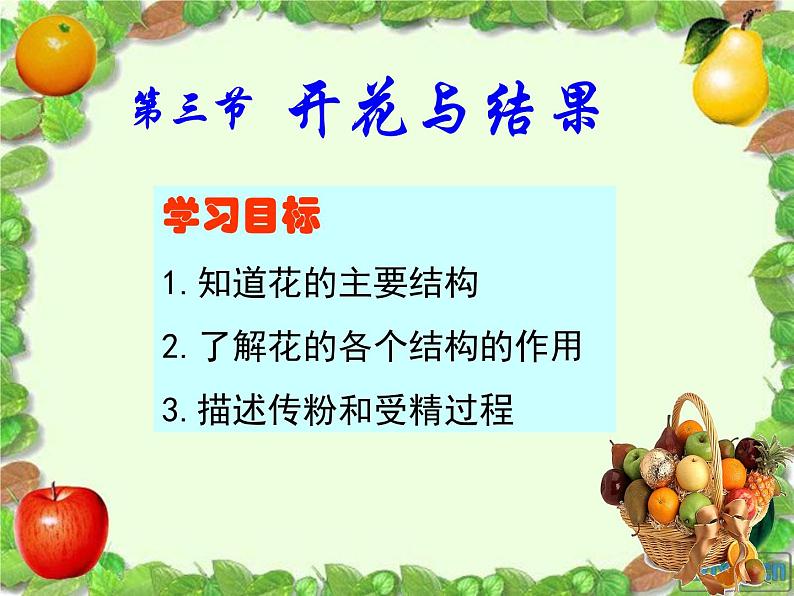 第三节 开花与结果

学习目标

1. 知道花的主要结构

2. 了解花的各个结构的作用

3. 描述传粉和受精过程